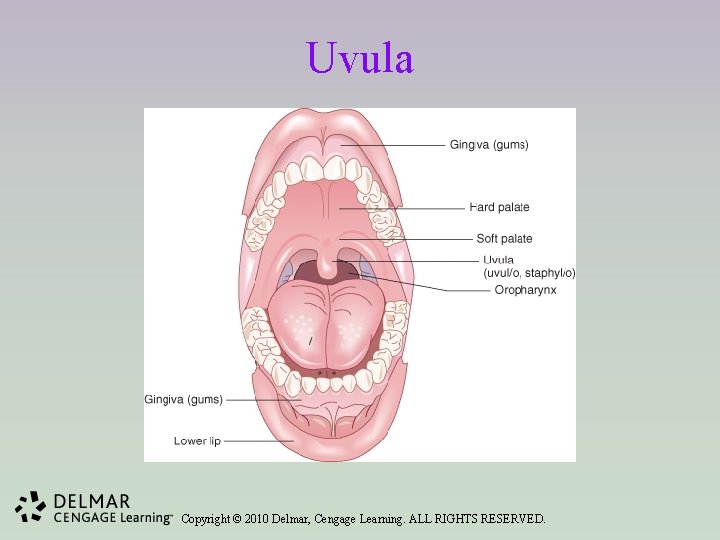 Uvula

Gingiva (gums)
Hard palate
Soft palate
Uvula
(uvul/o, staphyl/o)
Oropharynx
Gingiva (gums)
Lower lip

DELMAR
CENGAGE Learning™

Copyright © 2010 Delmar, Cengage Learning. ALL RIGHTS RESERVED.